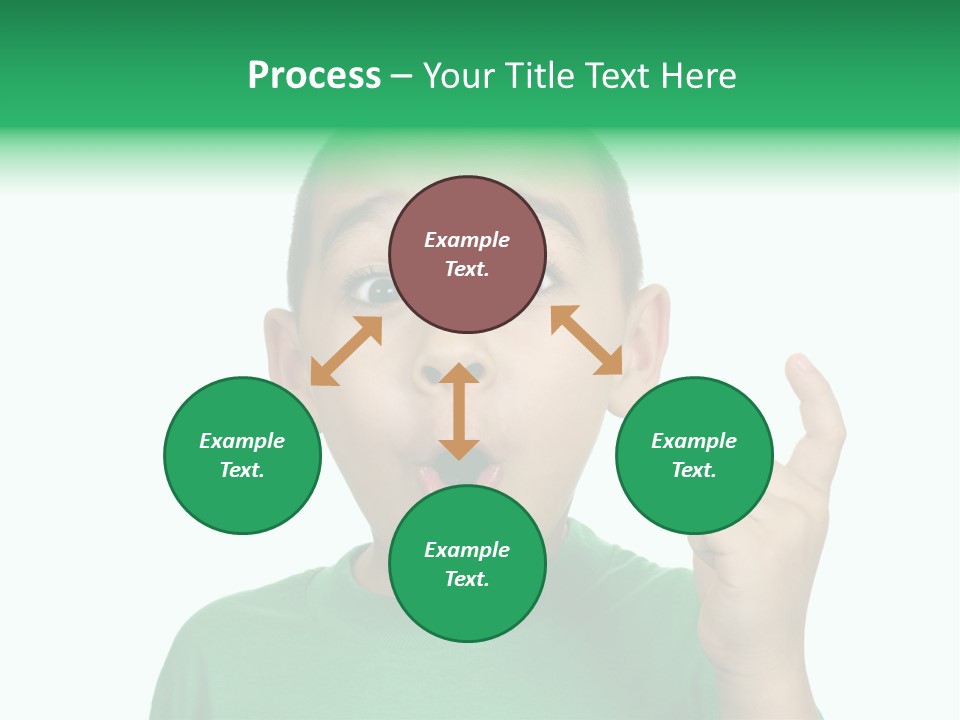 Process – Your Title Text Here

Example Text.

Example Text.

Example Text.

Example Text.